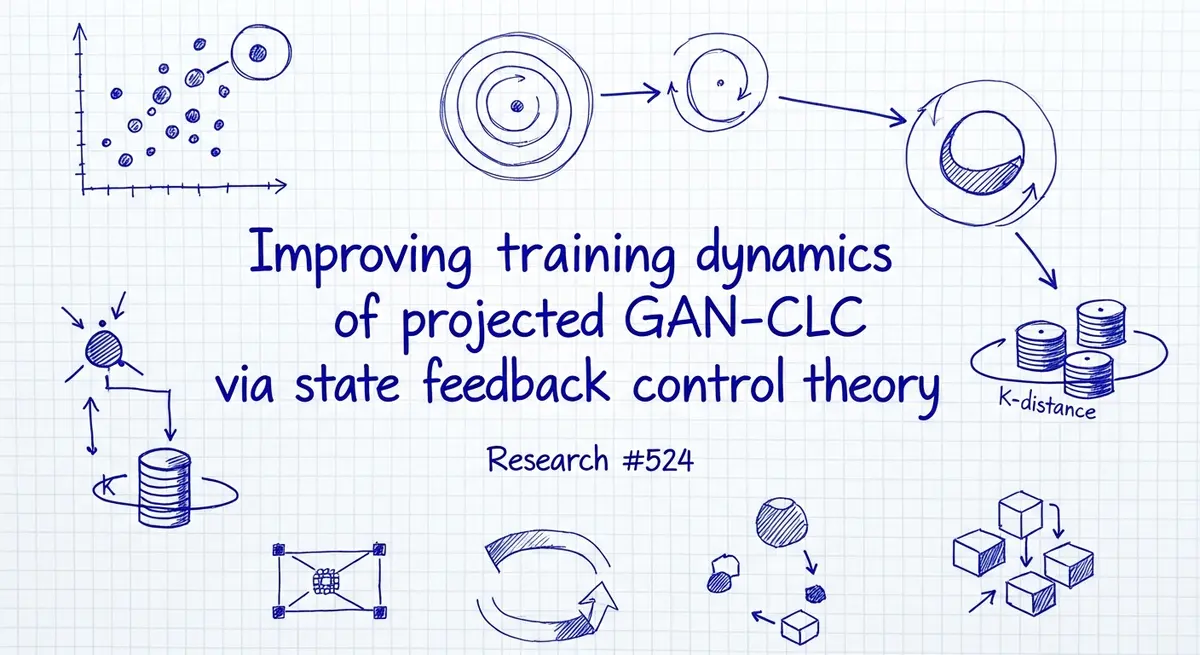 Improving training dynamics of projected GAN-CLC via state feedback control theory

Research #524

K-distance

K